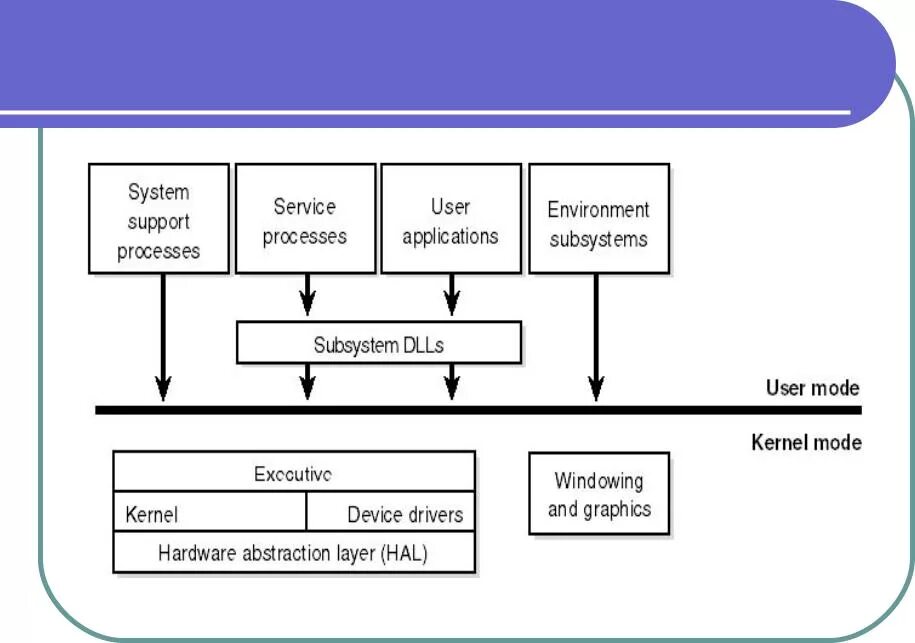 System support processes

Service processes

User applications

Environment subsystems

Subsystem DLLs

User mode

Kernel mode

Executive

Kernel

Device drivers

Hardware abstraction layer (HAL)

Windowing and graphics